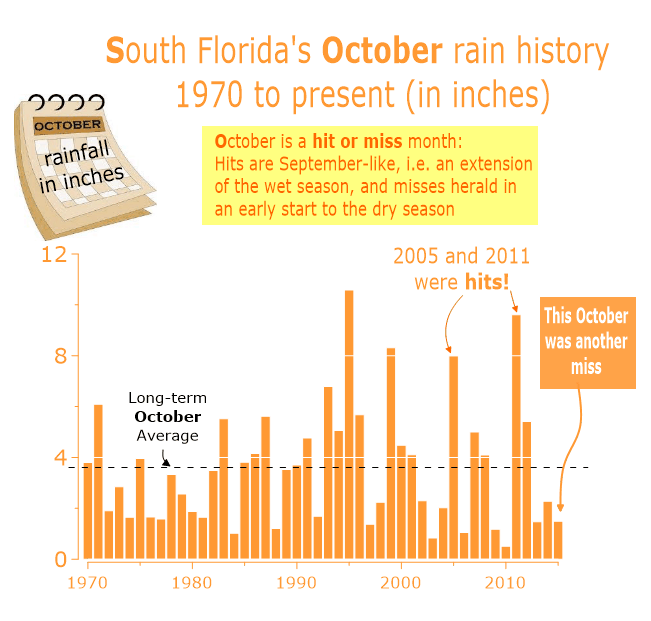 South Florida's October rain history
1970 to present (in inches)

OCTOBER
rainfall in inches

October is a hit or miss month:
Hits are September-like, i.e. an extension of the wet season, and misses herald in an early start to the dry season

2005 and 2011 were hits!

This October was another miss

Long-term October Average

12
8
4
0

1970
1980
1990
2000
2010